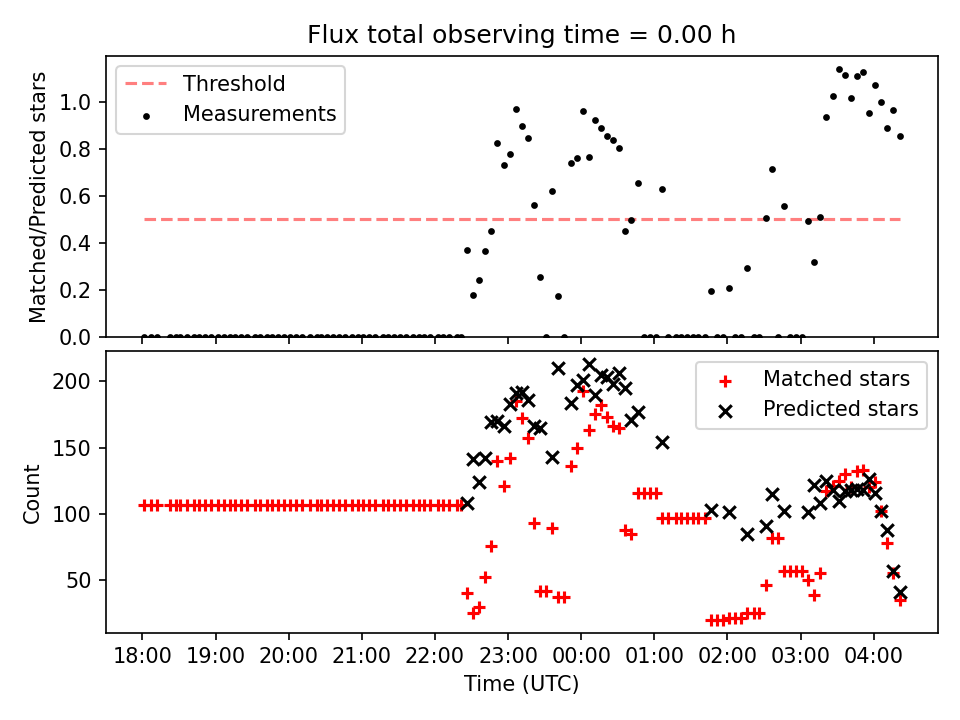 Flux total observing time = 0.00 h

Threshold
Measurements

Matched/Predicted stars

1.0
0.8
0.6
0.4
0.2
0.0

Matched stars
Predicted stars

Count

200
150
100
50

18:00 19:00 20:00 21:00 22:00 23:00 00:00 01:00 02:00 03:00 04:00

Time (UTC)